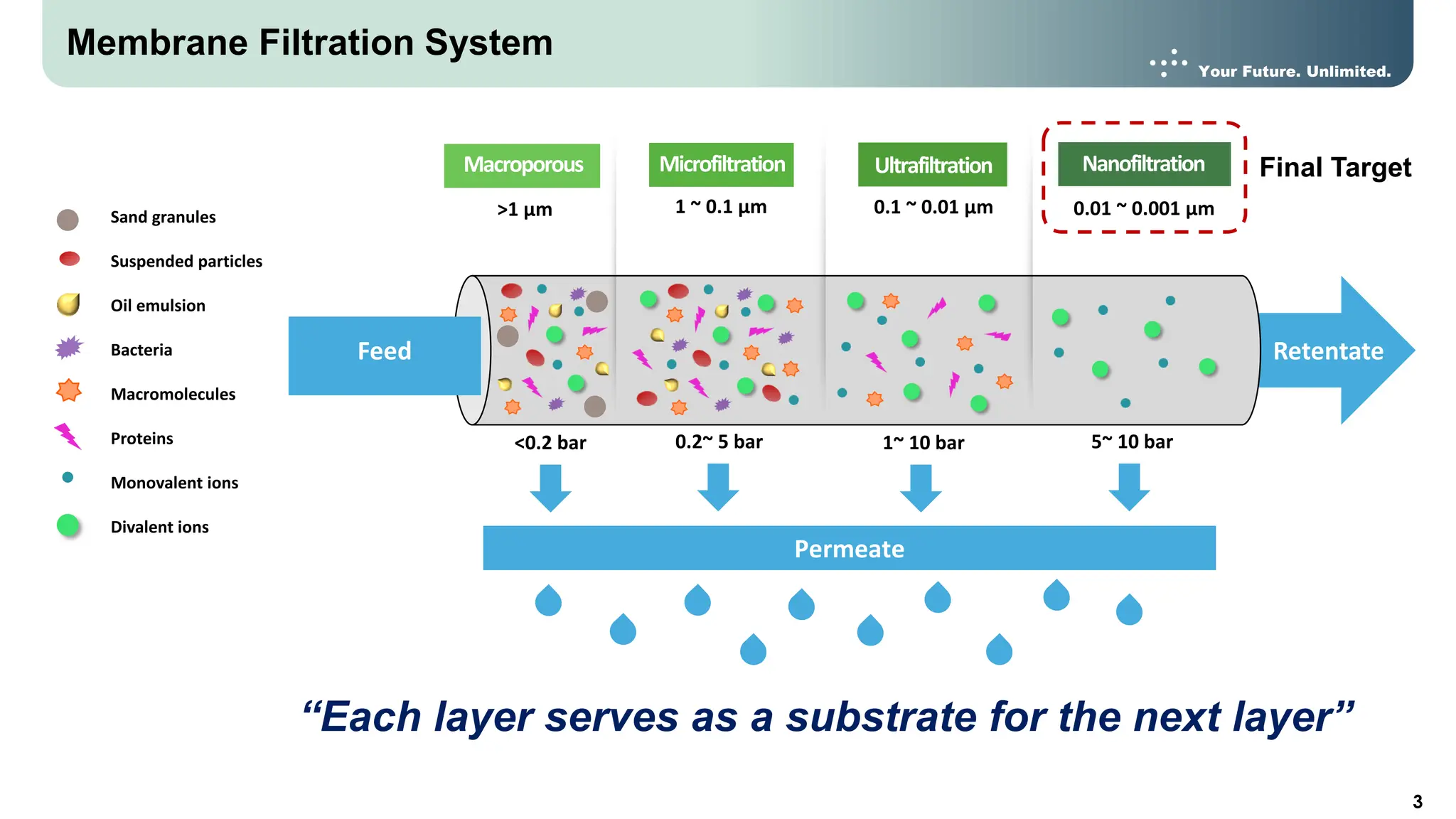 Membrane Filtration System

Your Future. Unlimited.

Sand granules
Suspended particles
Oil emulsion
Bacteria
Macromolecules
Proteins
Monovalent ions
Divalent ions

Macroporous
>1 μm

Microfiltration
1 ~ 0.1 μm

Ultrafiltration
0.1 ~ 0.01 μm

Nanofiltration
0.01 ~ 0.001 μm

Final Target

Feed

Retentate

<0.2 bar
0.2~ 5 bar
1~ 10 bar
5~ 10 bar

Permeate

“Each layer serves as a substrate for the next layer”

3